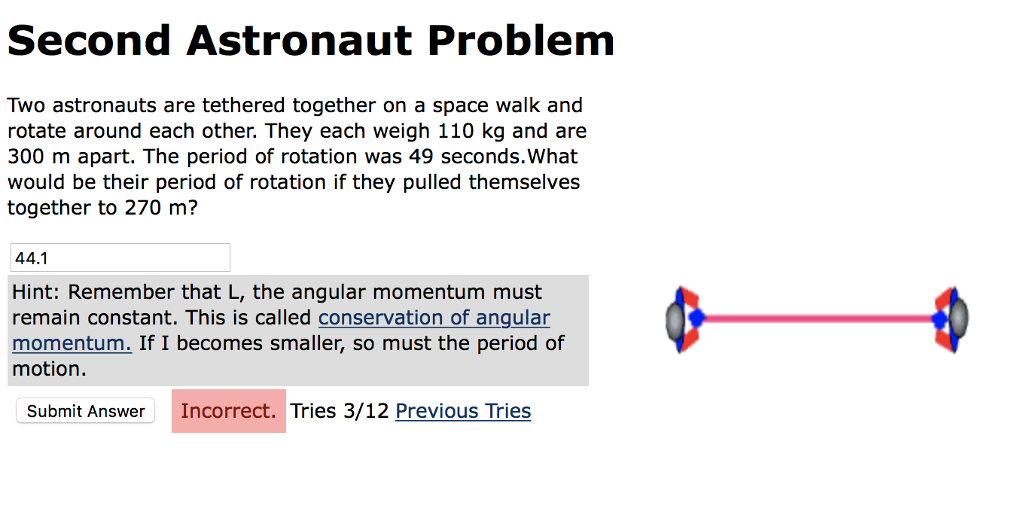 Second Astronaut Problem

Two astronauts are tethered together on a space walk and rotate around each other. They each weigh 110 kg and are 300 m apart. The period of rotation was 49 seconds.What would be their period of rotation if they pulled themselves together to 270 m?

44.1

Hint: Remember that L, the angular momentum must remain constant. This is called conservation of angular momentum. If I becomes smaller, so must the period of motion.

Submit Answer Incorrect. Tries 3/12 Previous Tries